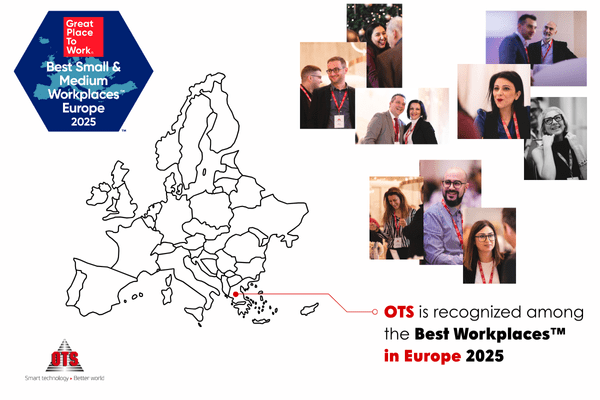 Great Place To Work®

Best Small & Medium Workplaces™ Europe 2025

™

OTS is recognized among the Best Workplaces™ in Europe 2025

OTS

Smart technology • Better world